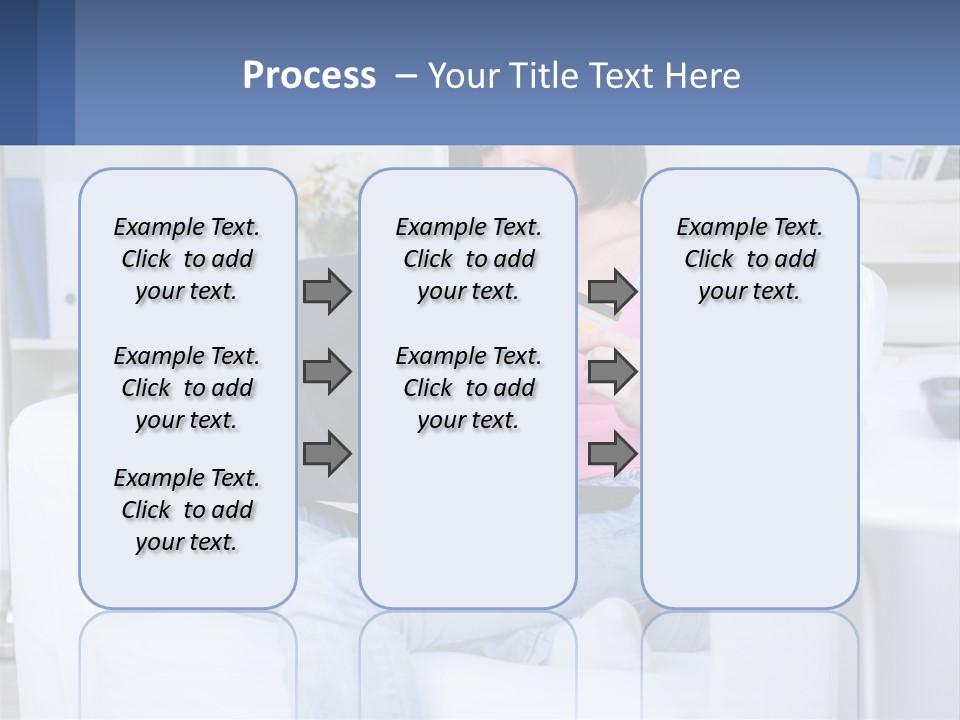 Process – Your Title Text Here

Example Text. Click to add your text.

Example Text. Click to add your text.

Example Text. Click to add your text.

Example Text. Click to add your text.

Example Text. Click to add your text.

Example Text. Click to add your text.